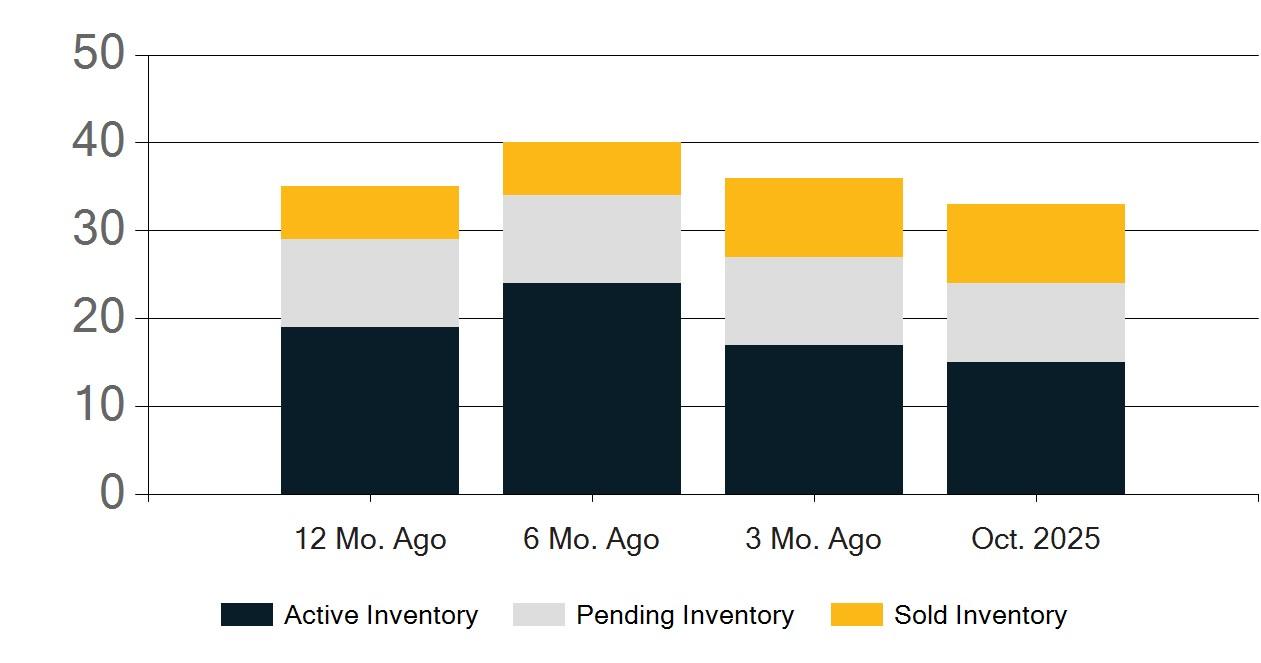 50
40
30
20
10
0

12 Mo. Ago
6 Mo. Ago
3 Mo. Ago
Oct. 2025

Active Inventory
Pending Inventory
Sold Inventory